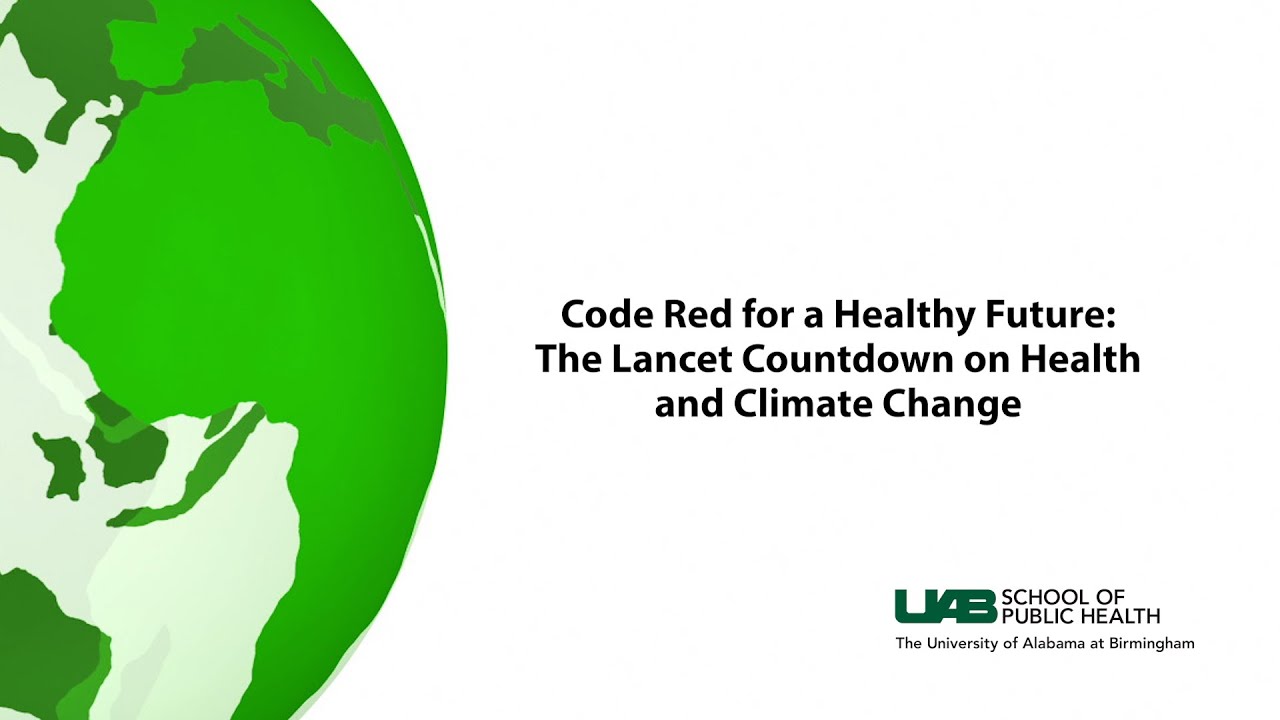 Code Red for a Healthy Future: The Lancet Countdown on Health and Climate Change

UAB SCHOOL OF PUBLIC HEALTH
The University of Alabama at Birmingham